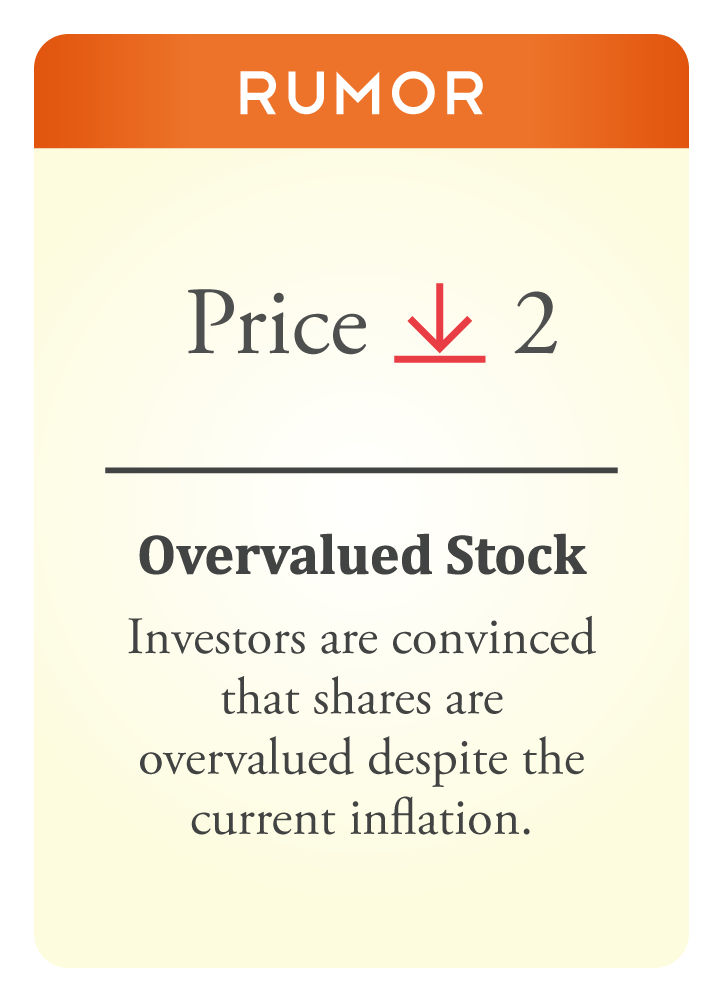 RUMOR

Price ↓ 2

Overvalued Stock

Investors are convinced that shares are overvalued despite the current inflation.